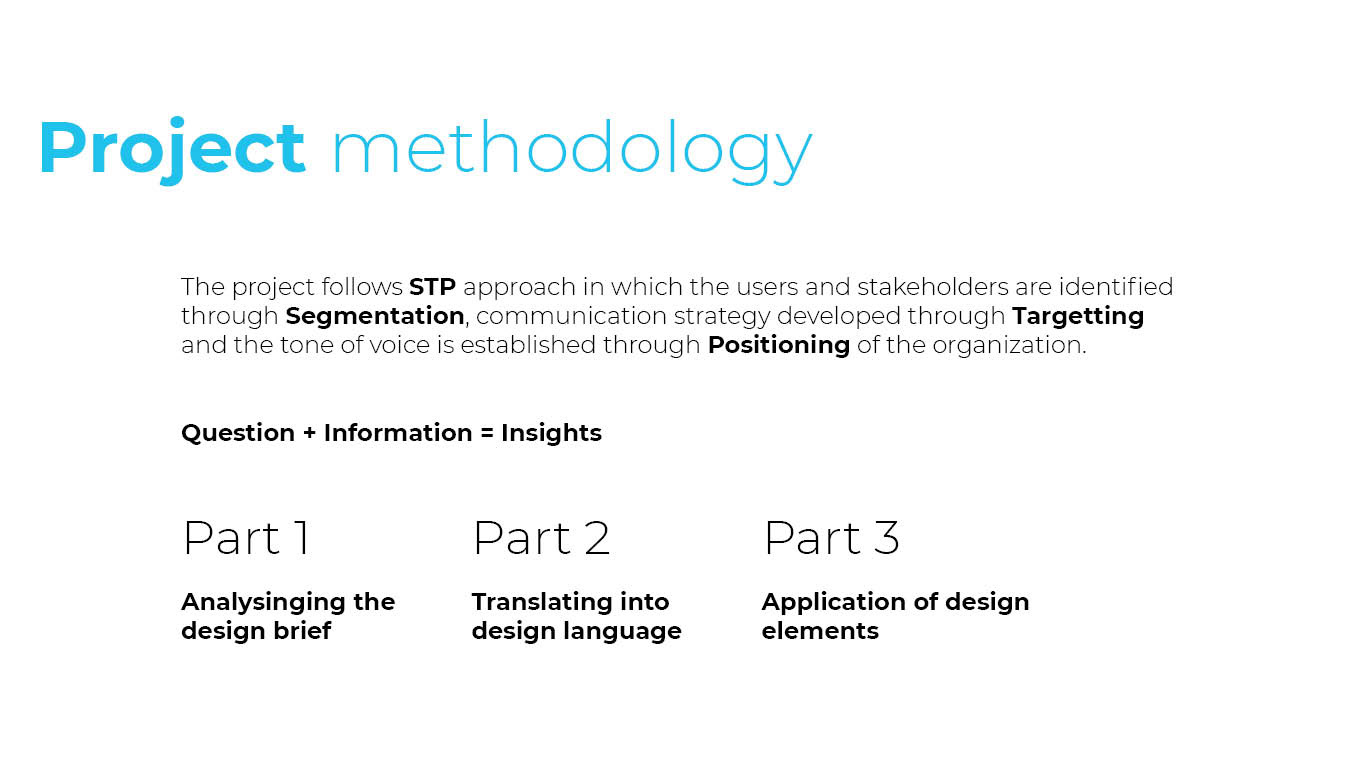 Project methodology

The project follows STP approach in which the users and stakeholders are identified through Segmentation, communication strategy developed through Targetting and the tone of voice is established through Positioning of the organization.

Question + Information = Insights

Part 1

Analysinging the design brief

Part 2

Translating into design language

Part 3

Application of design elements